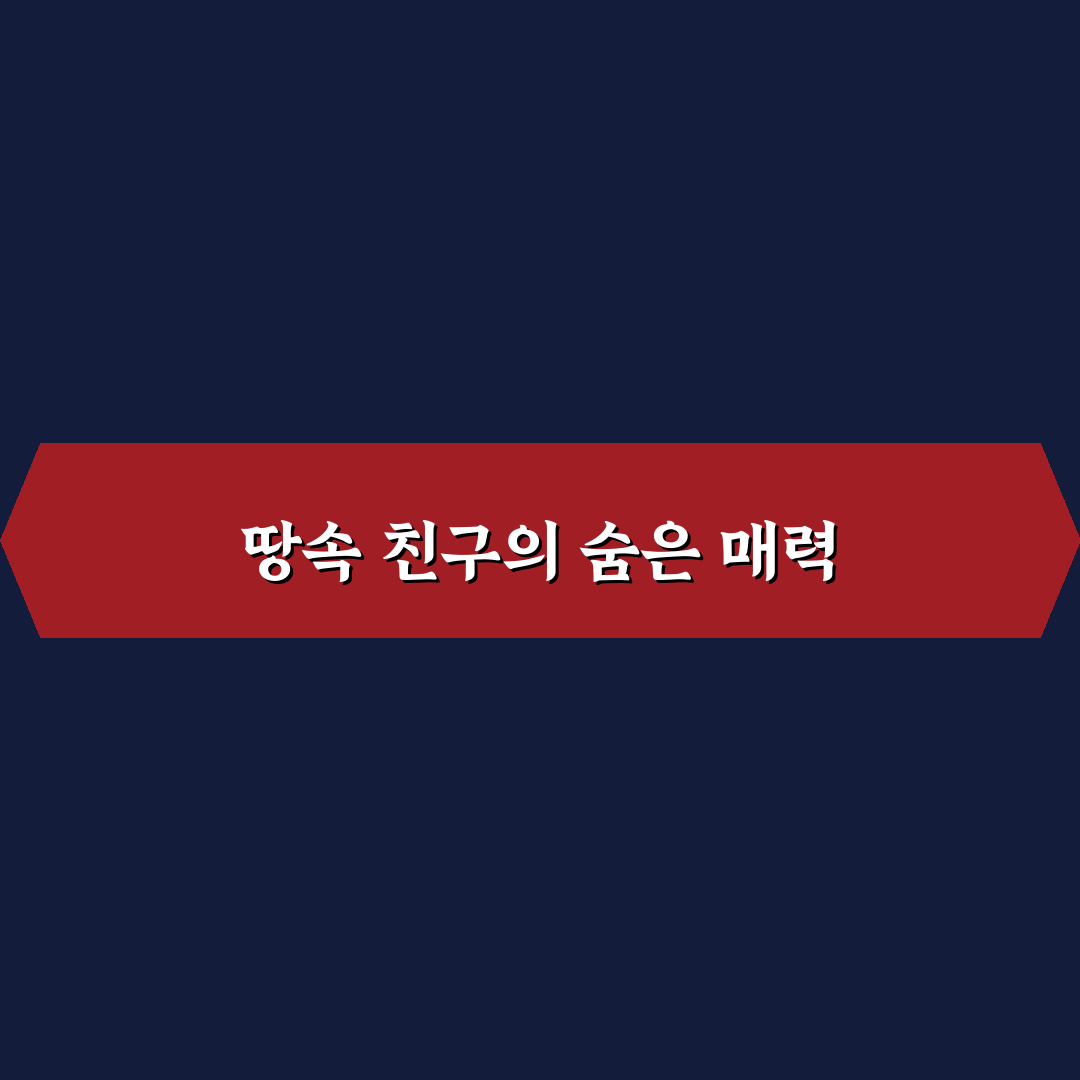 땅속 친구의 숨은 매력